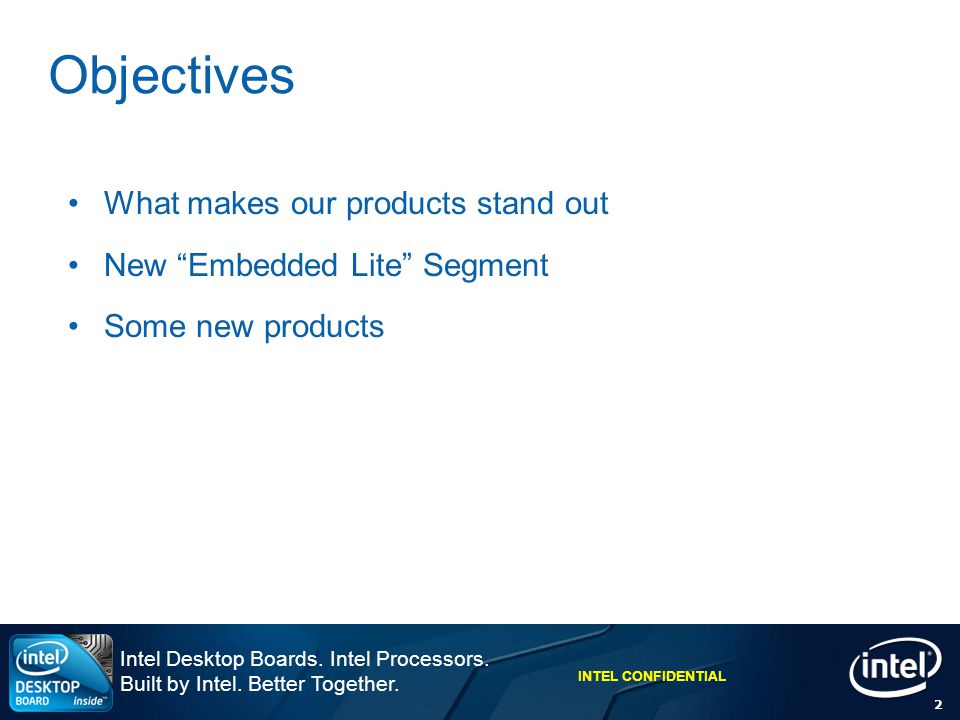 Objectives

• What makes our products stand out
• New “Embedded Lite” Segment
• Some new products

intel DESKTOP BOARD inside™

Intel Desktop Boards. Intel Processors.
Built by Intel. Better Together.

INTEL CONFIDENTIAL

intel

2